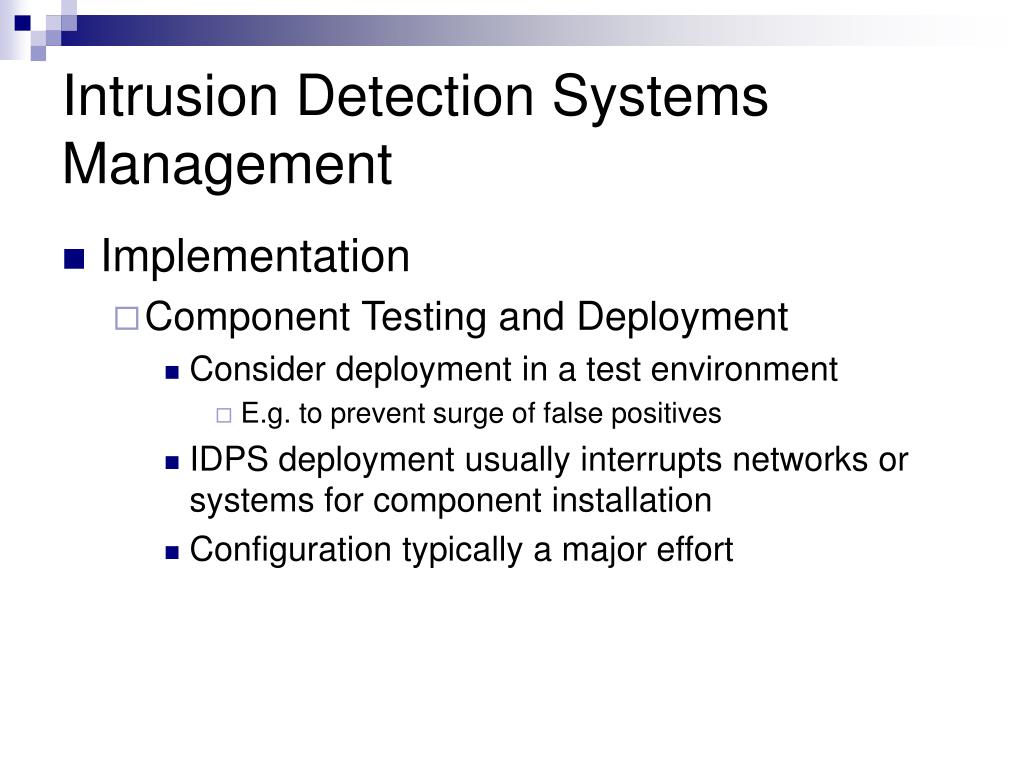 Intrusion Detection Systems Management

Implementation

Component Testing and Deployment

Consider deployment in a test environment

E.g. to prevent surge of false positives

IDPS deployment usually interrupts networks or systems for component installation

Configuration typically a major effort